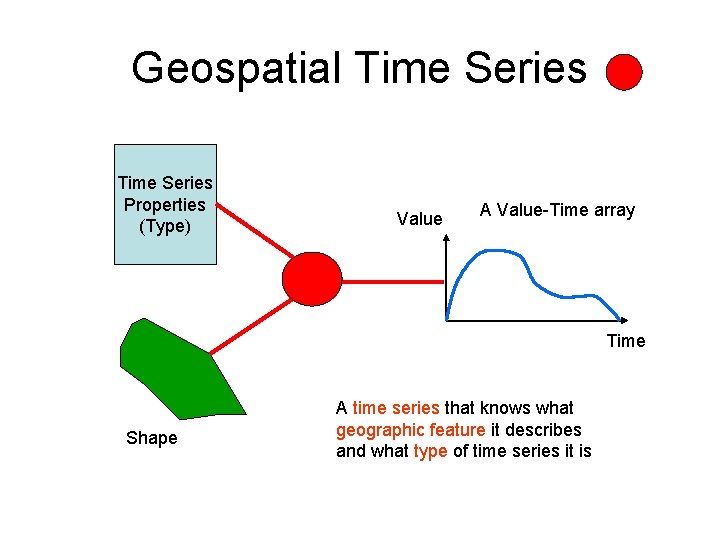 Geospatial Time Series

Time Series Properties (Type)

Value

A Value-Time array

Time

Shape

A time series that knows what geographic feature it describes and what type of time series it is